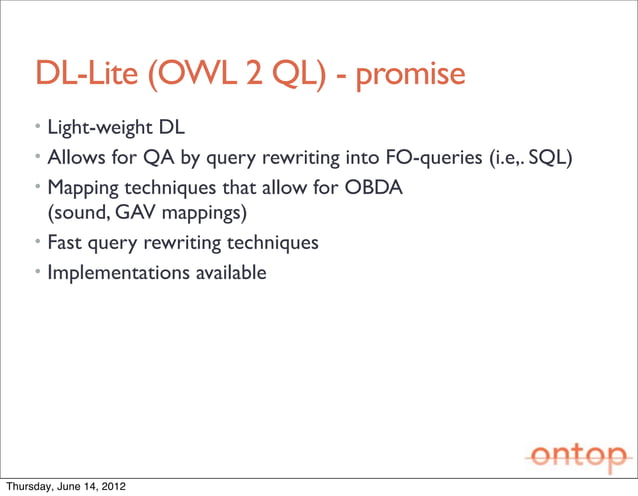 DL-Lite (OWL 2 QL) - promise

• Light-weight DL
• Allows for QA by query rewriting into FO-queries (i.e,. SQL)
• Mapping techniques that allow for OBDA (sound, GAV mappings)
• Fast query rewriting techniques
• Implementations available

ontop

Thursday, June 14, 2012